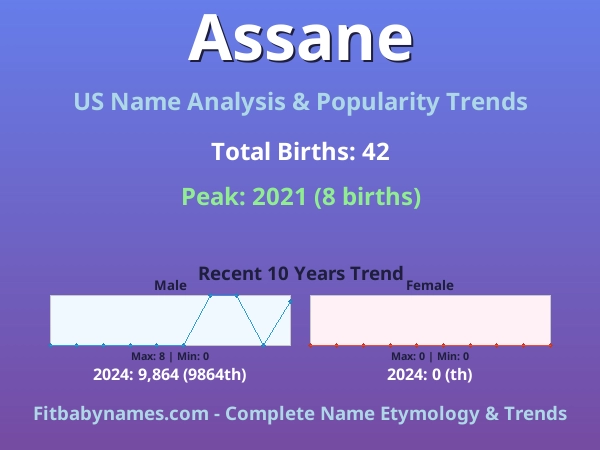 Assane

US Name Analysis & Popularity Trends

Total Births: 42

Peak: 2021 (8 births)

Recent 10 Years Trend

Male

Max: 8 | Min: 0

2024: 9,864 (9864th)

Female

Max: 0 | Min: 0

2024: 0 (th)

Fitbabynames.com - Complete Name Etymology & Trends